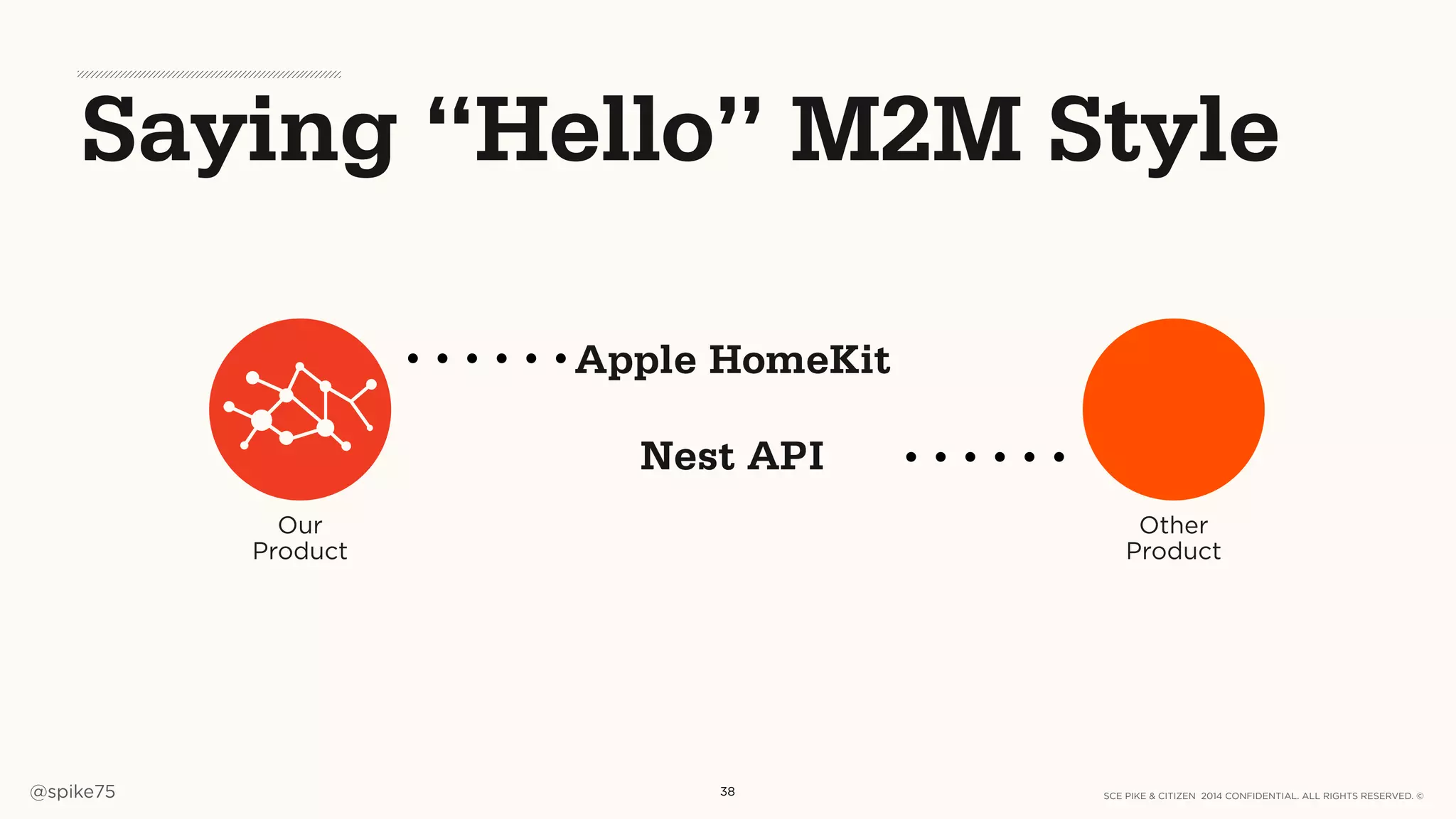 Saying “Hello” M2M Style

Apple HomeKit

Nest API

Our Product

Other Product

@spike75

38

SCE PIKE & CITIZEN 2014 CONFIDENTIAL. ALL RIGHTS RESERVED. ©